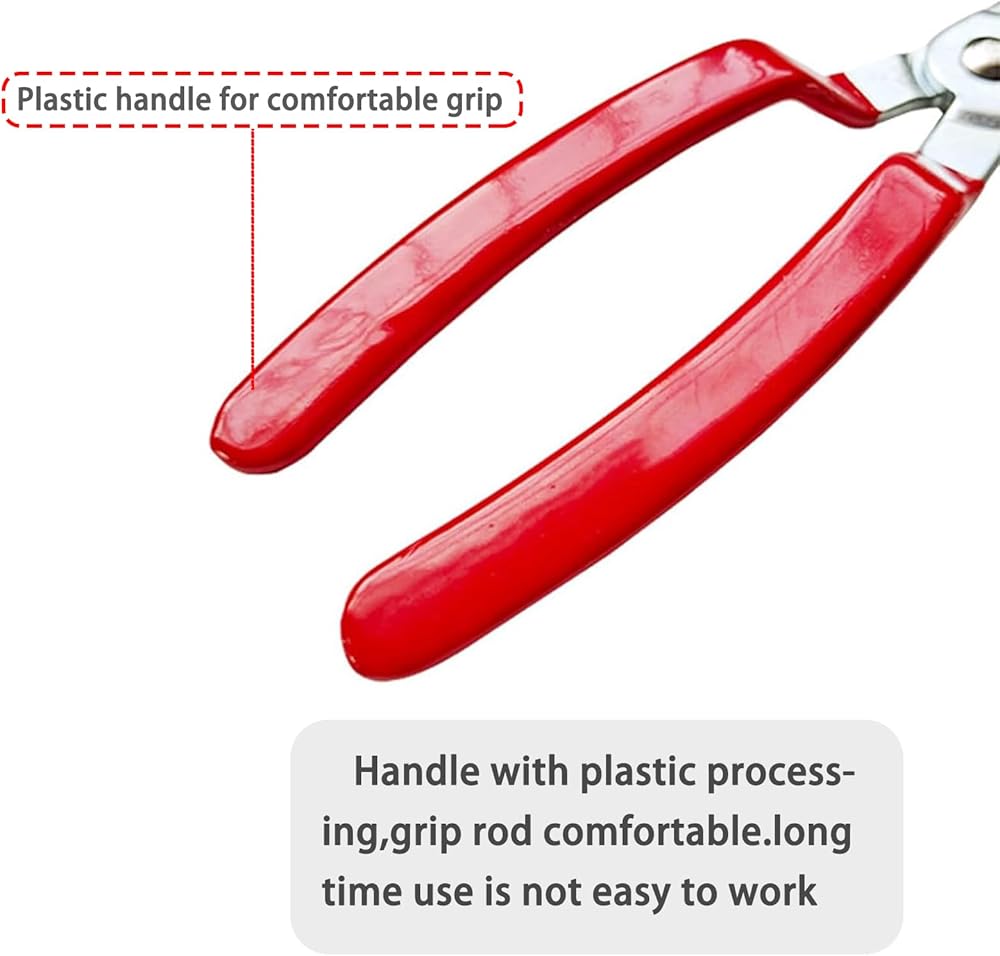 Plastic handle for comfortable grip

Handle with plastic processing,grip rod comfortable.long time use is not easy to work